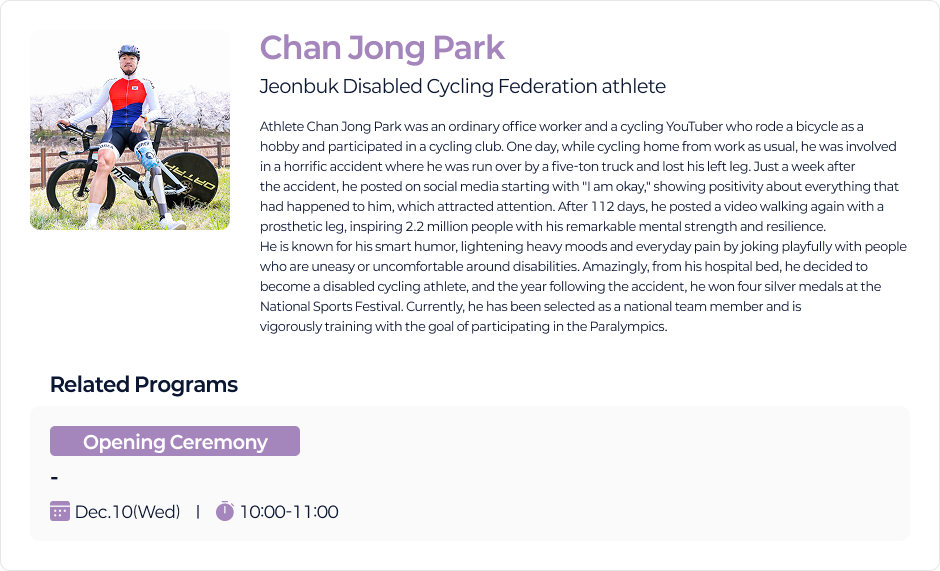 Chan Jong Park

Jeonbuk Disabled Cycling Federation athlete

Athlete Chan Jong Park was an ordinary office worker and a cycling YouTuber who rode a bicycle as a hobby and participated in a cycling club. One day, while cycling home from work as usual, he was involved in a horrific accident where he was run over by a five-ton truck and lost his left leg. Just a week after the accident, he posted on social media starting with "I am okay," showing positivity about everything that had happened to him, which attracted attention. After 112 days, he posted a video walking again with a prosthetic leg, inspiring 2.2 million people with his remarkable mental strength and resilience.
He is known for his smart humor, lightening heavy moods and everyday pain by joking playfully with people who are uneasy or uncomfortable around disabilities. Amazingly, from his hospital bed, he decided to become a disabled cycling athlete, and the year following the accident, he won four silver medals at the National Sports Festival. Currently, he has been selected as a national team member and is vigorously training with the goal of participating in the Paralympics.

Related Programs

Opening Ceremony

-

Dec.10(Wed) | 10:00-11:00